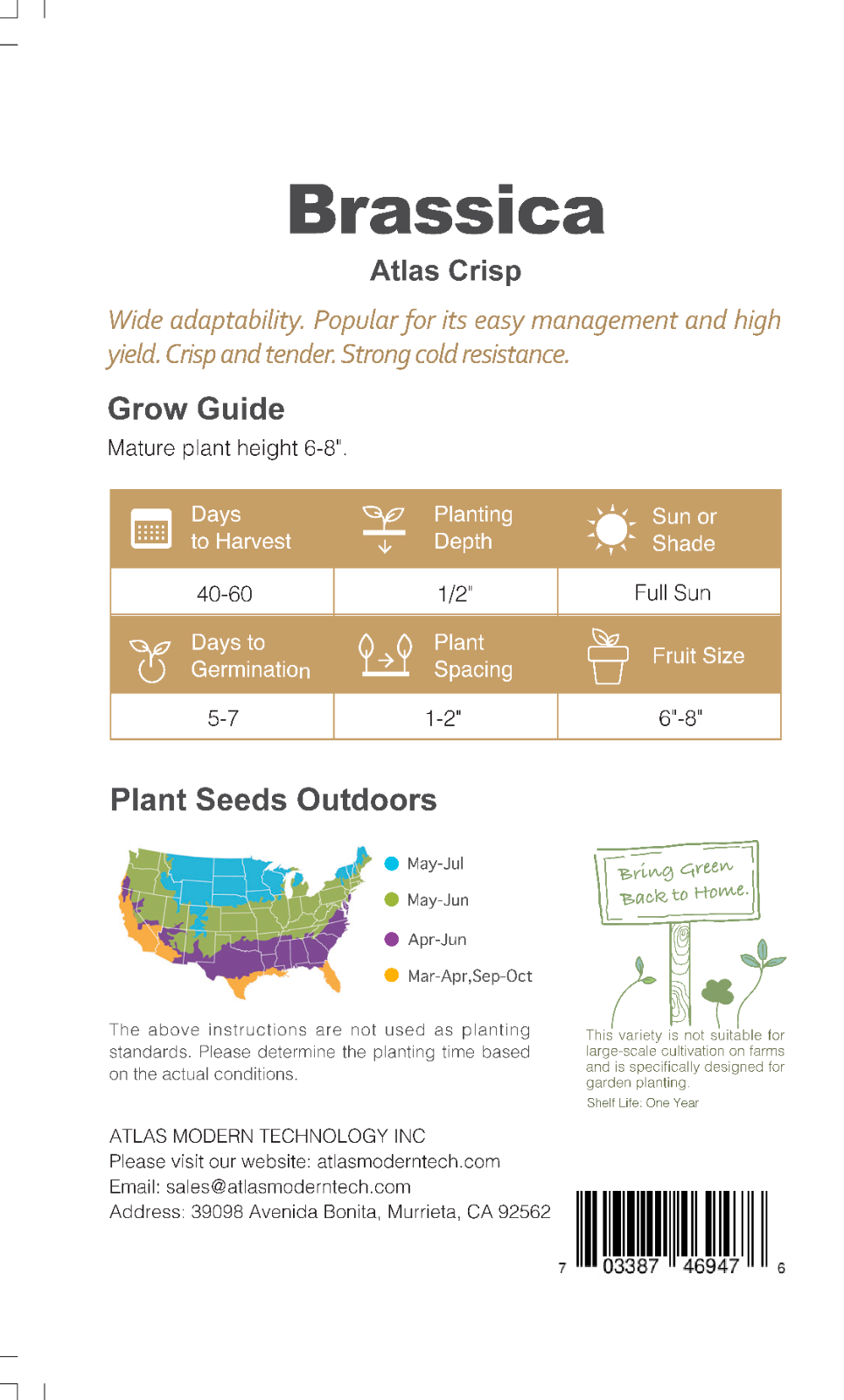 Brassica

Atlas Crisp

Wide adaptability. Popular for its easy management and high yield. Crisp and tender. Strong cold resistance.

Grow Guide

Mature plant height 6-8".

| Days to Harvest | Planting Depth | Sun or Shade |
|---|---|---|
| 40-60 | 1/2" | Full Sun |
| Days to Germination | Plant Spacing | Fruit Size |
| 5-7 | 1-2" | 6"-8" |

Plant Seeds Outdoors

May-Jul
May-Jun
Apr-Jun
Mar-Apr,Sep-Oct

The above instructions are not used as planting standards. Please determine the planting time based on the actual conditions.

Bring Green Back to Home.

This variety is not suitable for large-scale cultivation on farms and is specifically designed for garden planting.
Shelf Life: One Year

ATLAS MODERN TECHNOLOGY INC
Please visit our website: atlasmoderntech.com
Email: sales@atlasmoderntech.com
Address: 39098 Avenida Bonita, Murrieta, CA 92562

7 03387 46947 6